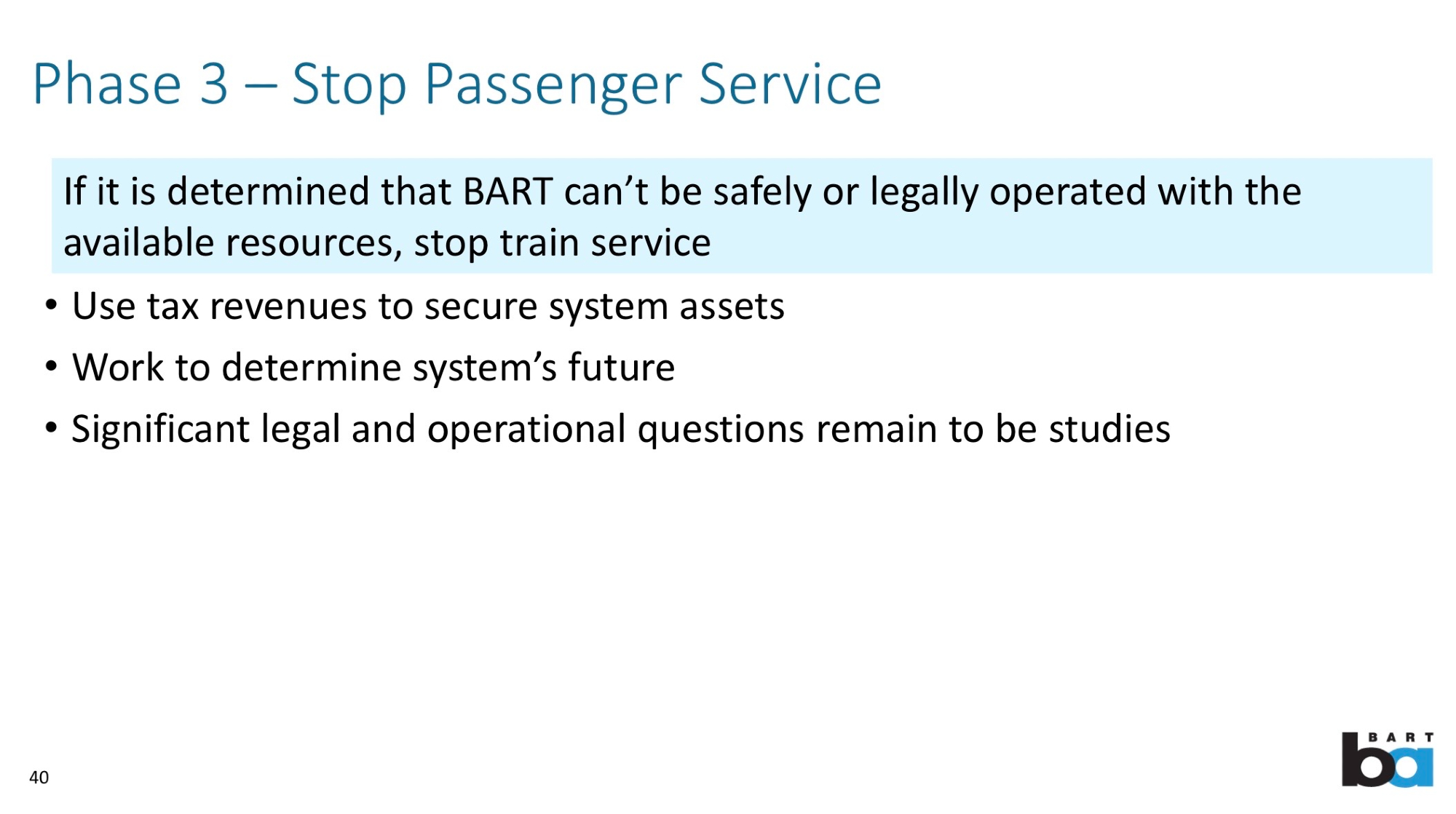 Phase 3 – Stop Passenger Service

If it is determined that BART can’t be safely or legally operated with the available resources, stop train service

• Use tax revenues to secure system assets
• Work to determine system’s future
• Significant legal and operational questions remain to be studies

40

BART
ba